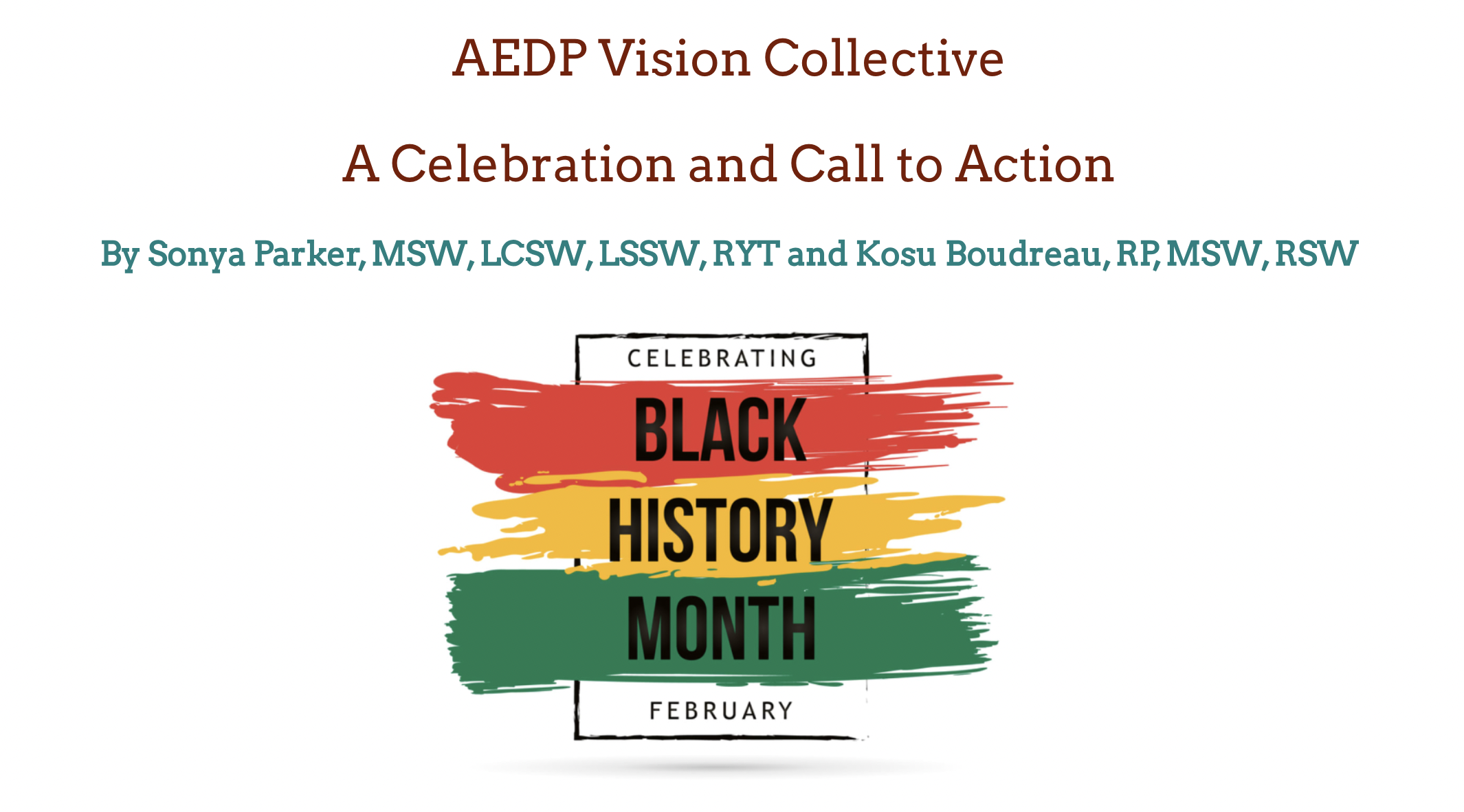 AEDP Vision Collective

A Celebration and Call to Action

By Sonya Parker, MSW, LCSW, LSSW, RYT and Kosu Boudreau, RP, MSW, RSW

CELEBRATING
BLACK
HISTORY
MONTH
FEBRUARY